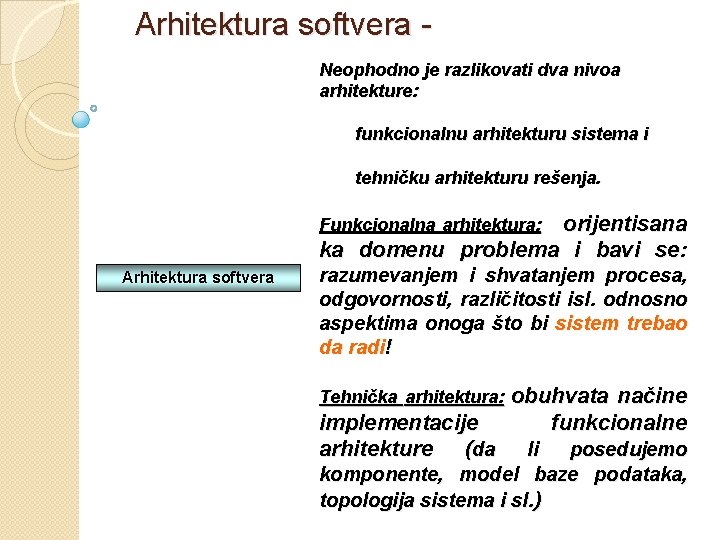 Arhitektura softvera -

Arhitektura softvera

Neophodno je razlikovati dva nivoa arhitekture:

funkcionalnu arhitekturu sistema i

tehničku arhitekturu rešenja.

Funkcionalna arhitektura: orijentisana ka domenu problema i bavi se: razumevanjem i shvatanjem procesa, odgovornosti, različitosti isl. odnosno aspektima onoga što bi sistem trebao da radi!

Tehnička arhitektura: obuhvata načine implementacije funkcionalne arhitekture (da li posedujemo komponente, model baze podataka, topologija sistema i sl.)